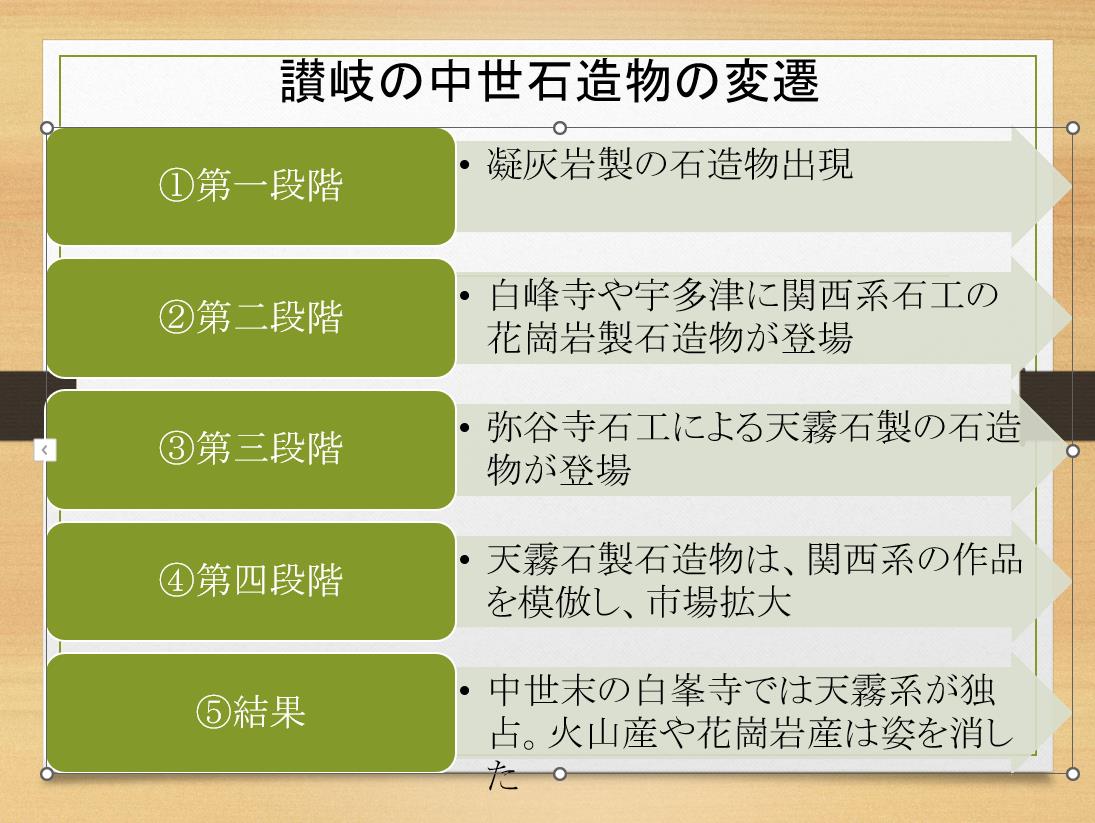 讃岐の中世石造物の変遷

①第一段階
• 凝灰岩製の石造物出現

②第二段階
• 白峰寺や宇多津に関西系石工の花崗岩製石造物が登場

③第三段階
• 弥谷寺石工による天霧石製の石造物が登場

④第四段階
• 天霧石製石造物は、関西系の作品を模倣し、市場拡大

⑤結果
• 中世末の白峯寺では天霧系が独占。火山産や花崗岩産は姿を消した